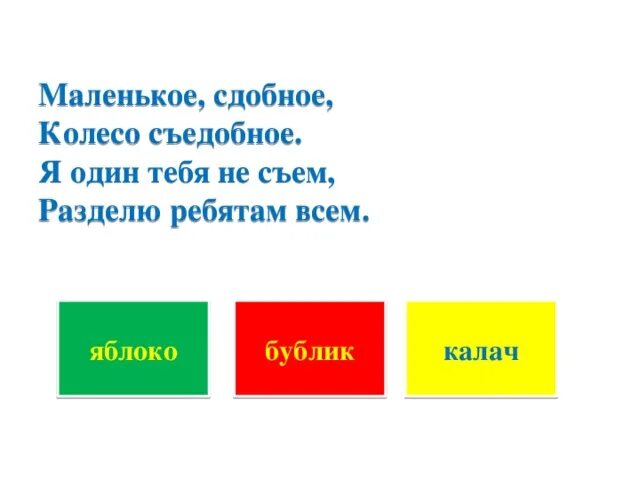 Маленькое, сдобное,
Колесо съедобное.
Я один тебя не съем,
Разделю ребятам всем.

яблоко

бублик

калач